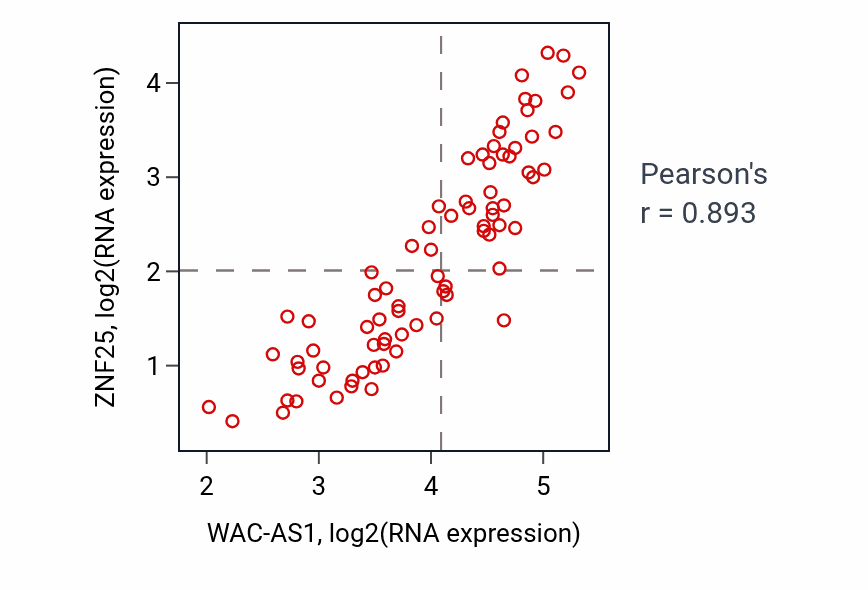 ZNF25, log2(RNA expression)

4
3
2
1

2
3
4
5

WAC-AS1, log2(RNA expression)

Pearson's
r = 0.893